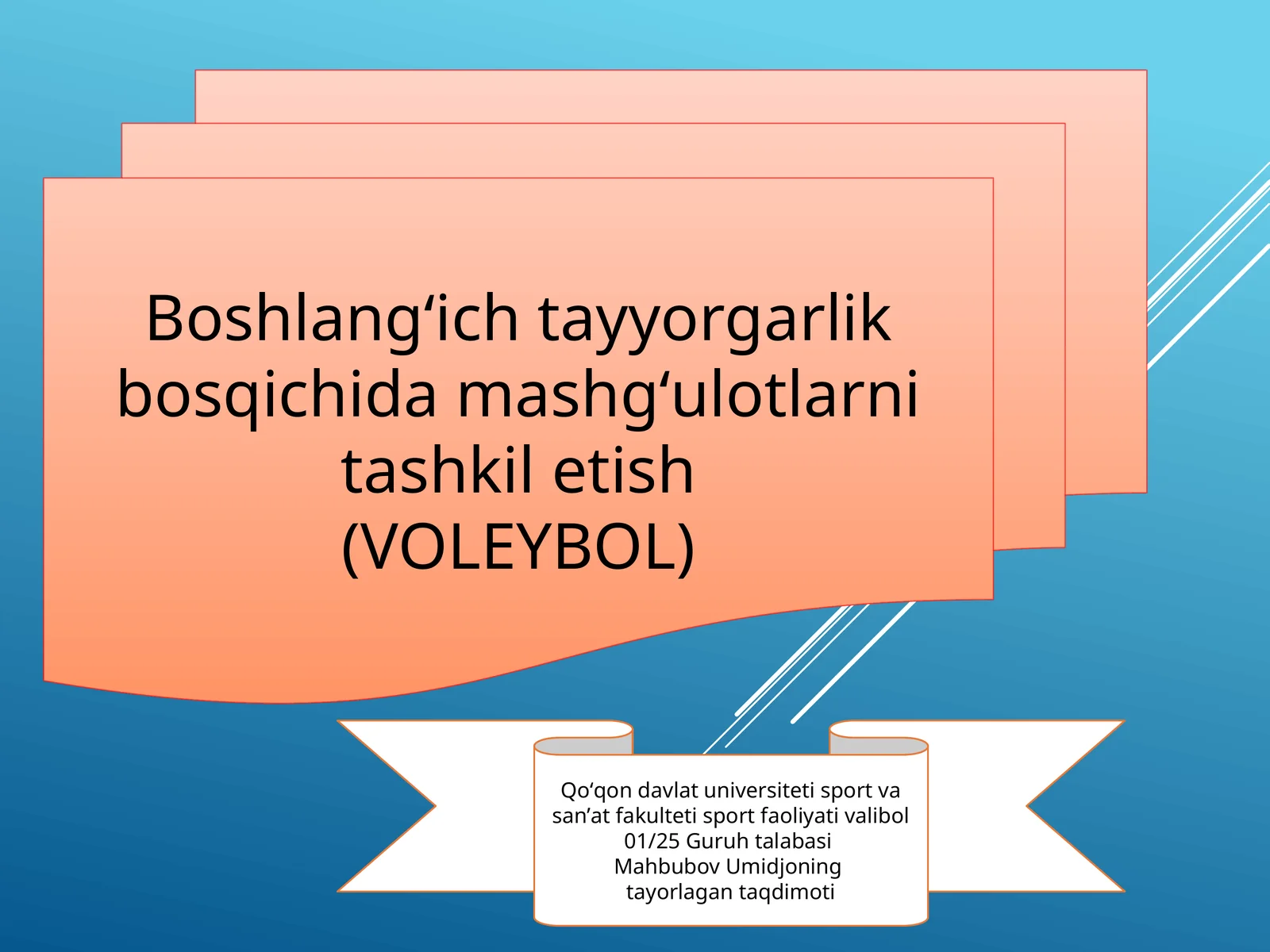 Boshlang‘ich tayyorgarlik bosqichida mashg‘ulotlarni tashkil etish
(VOLEYBOL)

Qo‘qon davlat universiteti sport va san’at fakulteti sport faoliyati valibol 01/25 Guruh talabasi
Mahbubov Umidjoning tayorlagan taqdimoti